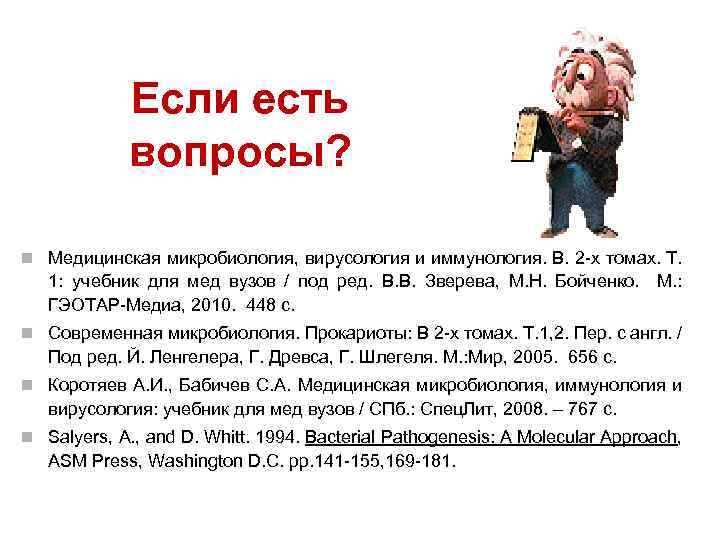 Если есть вопросы?

Медицинская микробиология, вирусология и иммунология. В. 2-х томах. Т. 1: учебник для мед вузов / под ред. В.В. Зверева, М.Н. Бойченко. М.: ГЭОТАР-Медиа, 2010. 448 с.

Современная микробиология. Прокариоты: В 2-х томах. Т.1,2. Пер. с англ. / Под ред. Й. Ленгелера, Г. Древса, Г. Шлегеля. М.:Мир, 2005. 656 с.

Коротяев А.И., Бабичев С.А. Медицинская микробиология, иммунология и вирусология: учебник для мед вузов / СПб.: СпецЛит, 2008. – 767 с.

Salyers, A., and D. Whitt. 1994. Bacterial Pathogenesis: A Molecular Approach, ASM Press, Washington D.C. pp.141-155,169-181.